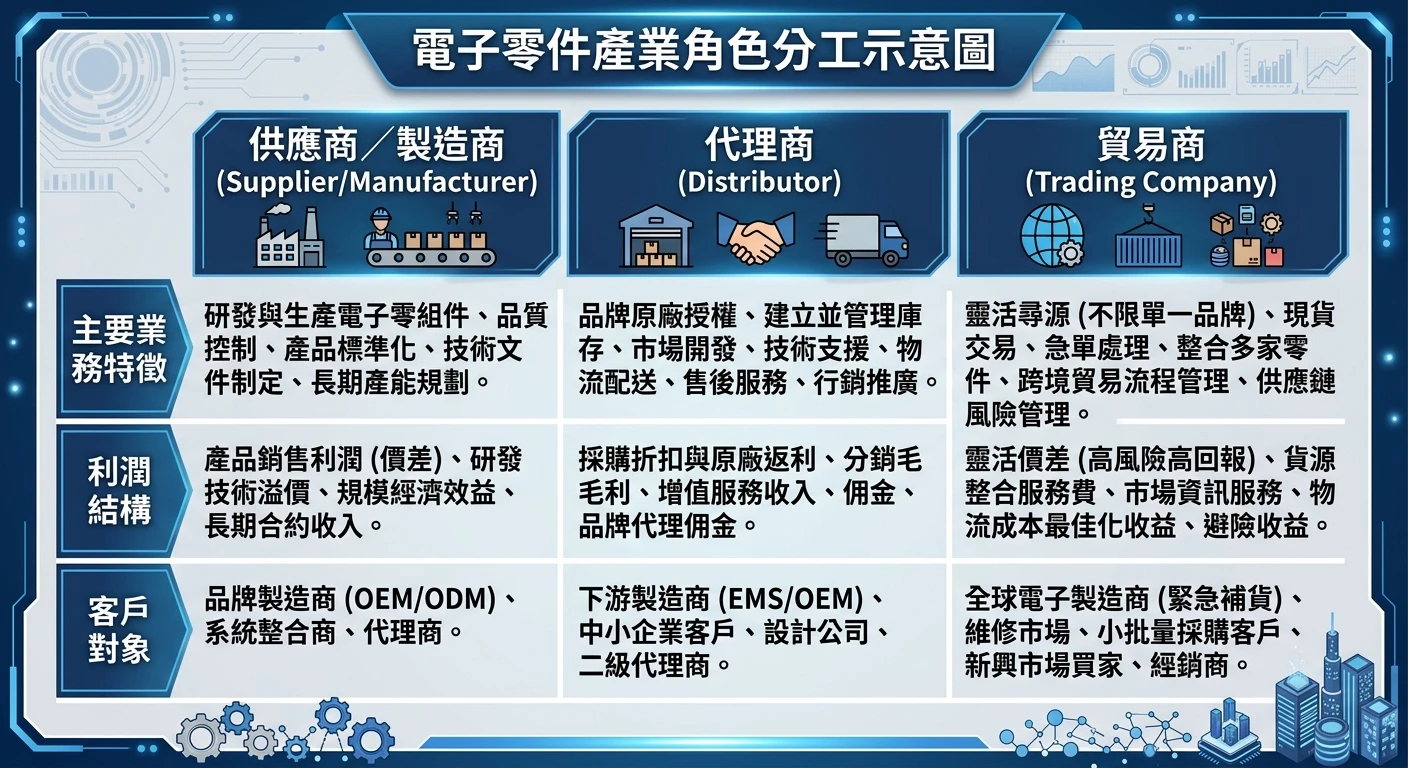 電子零件產業角色分工示意圖

| | 供應商／製造商 (Supplier/Manufacturer) | 代理商 (Distributor) | 貿易商 (Trading Company) |
|---|---|---|---|
| 主要業務特徵 | 研發與生產電子零組件、品質控制、產品標準化、技術文件制定、長期產能規劃。 | 品牌原廠授權、建立並管理庫存、市場開發、技術支援、物流配送、售後服務、行銷推廣。 | 靈活尋源 (不限單一品牌)、現貨交易、急單處理、整合多家零件、跨境貿易流程管理、供應鏈風險管理。 |
| 利潤結構 | 產品銷售利潤 (價差)、研發技術溢價、規模經濟效益、長期合約收入。 | 採購折扣與原廠返利、分銷毛毛利、增值服務收入、佣金、品牌代理佣金。 | 靈活價差 (高風險高回報)、貨源整合服務費、市場資訊服務、物流成本最佳化收益、避險收益。 |
| 客戶對象 | 品牌製造商 (OEM/ODM)、系統整合商、代理商。 | 下游製造商 (EMS/OEM)、中小企業客戶、設計公司、二級代理商。 | 全球電子製造商 (緊急補貨)、維修市場、小批量採購客戶、新興市場買家、經銷商。 |